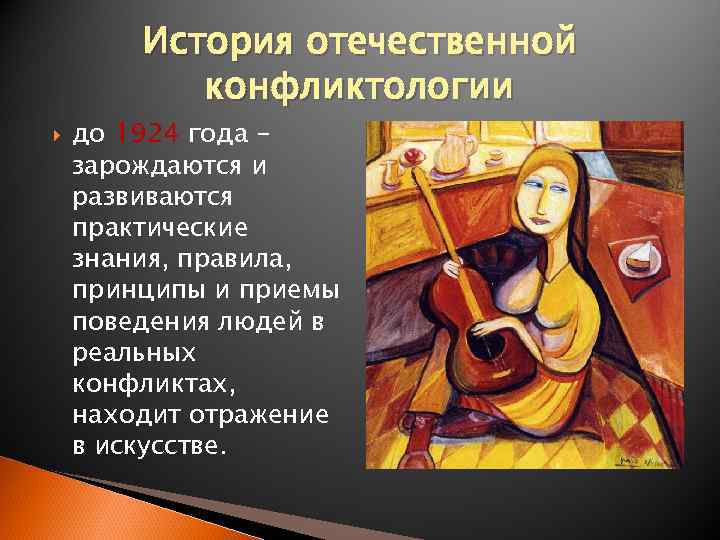 История отечественной конфликтологии

до 1924 года – зарождаются и развиваются практические знания, правила, принципы и приемы поведения людей в реальных конфликтах, находит отражение в искусстве.